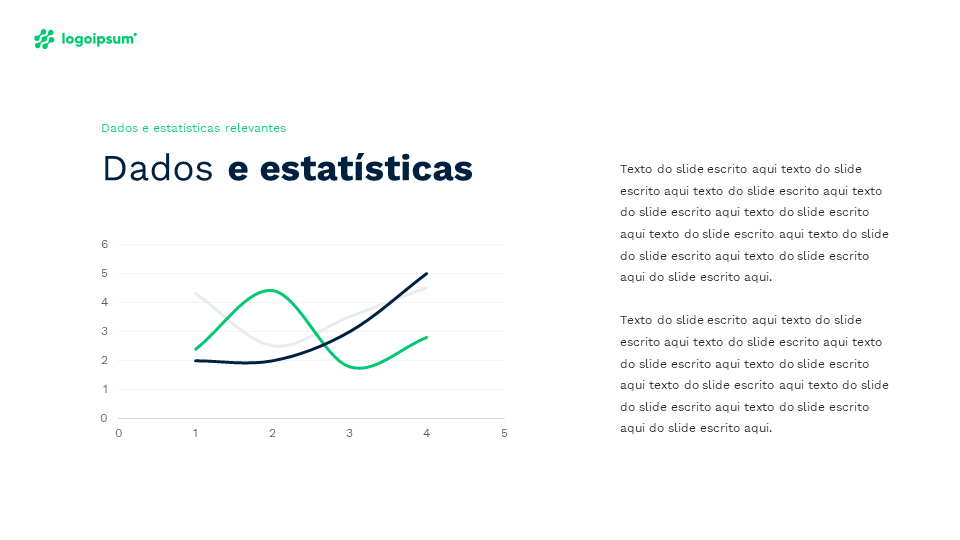 logoipsum

Dados e estatísticas relevantes

Dados e estatísticas

6
5
4
3
2
1
0
0 1 2 3 4 5

Texto do slide escrito aqui texto do slide escrito aqui texto do slide escrito aqui texto do slide escrito aqui texto do slide escrito aqui texto do slide escrito aqui texto do slide do slide escrito aqui texto do slide escrito aqui do slide escrito aqui.

Texto do slide escrito aqui texto do slide escrito aqui texto do slide escrito aqui texto do slide escrito aqui texto do slide escrito aqui texto do slide escrito aqui texto do slide do slide escrito aqui texto do slide escrito aqui do slide escrito aqui.